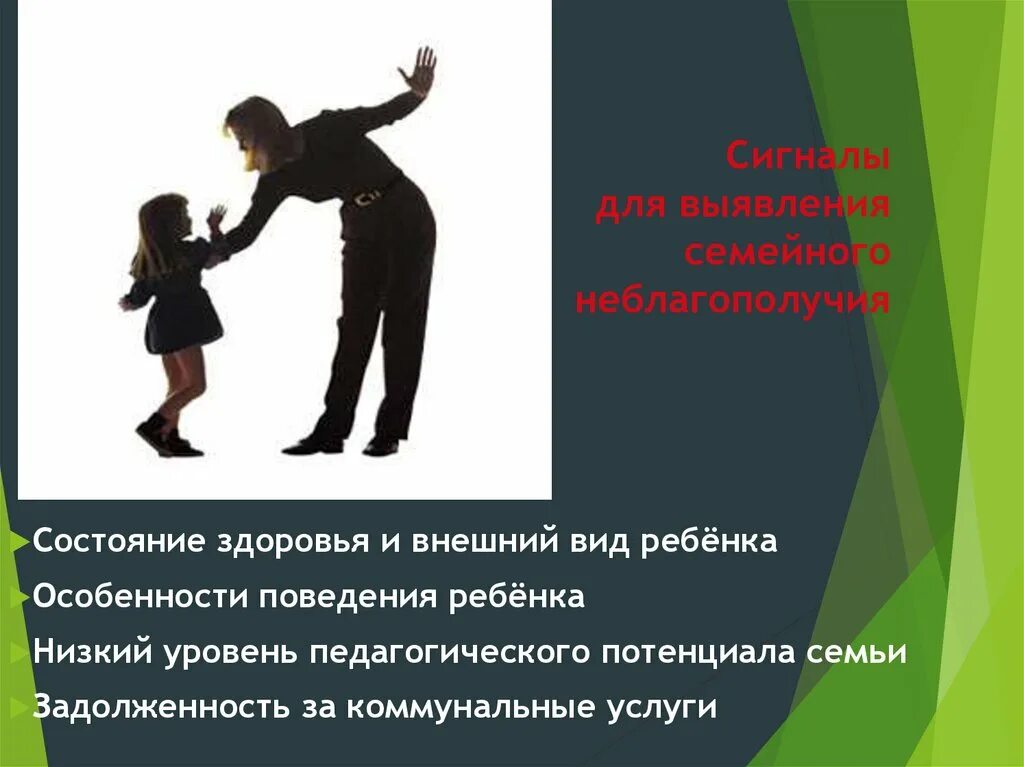 Сигналы
для выявления
семейного
неблагополучия

Состояние здоровья и внешний вид ребёнка

Особенности поведения ребёнка

Низкий уровень педагогического потенциала семьи

Задолженность за коммунальные услуги